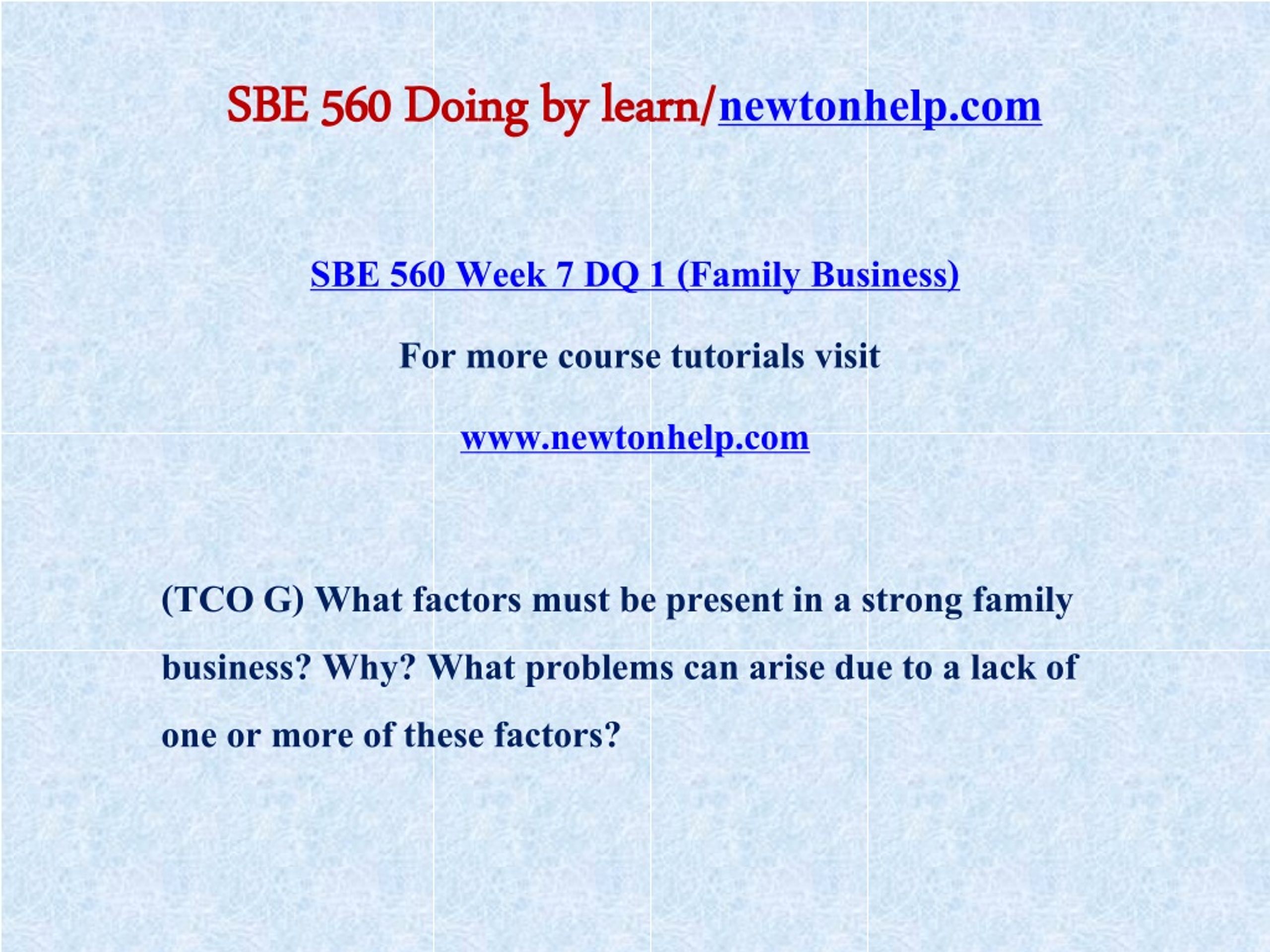 SBE 560 Doing by learn/newtonhelp.com

SBE 560 Week 7 DQ 1 (Family Business)

For more course tutorials visit

www.newtonhelp.com

(TCO G) What factors must be present in a strong family business? Why? What problems can arise due to a lack of one or more of these factors?